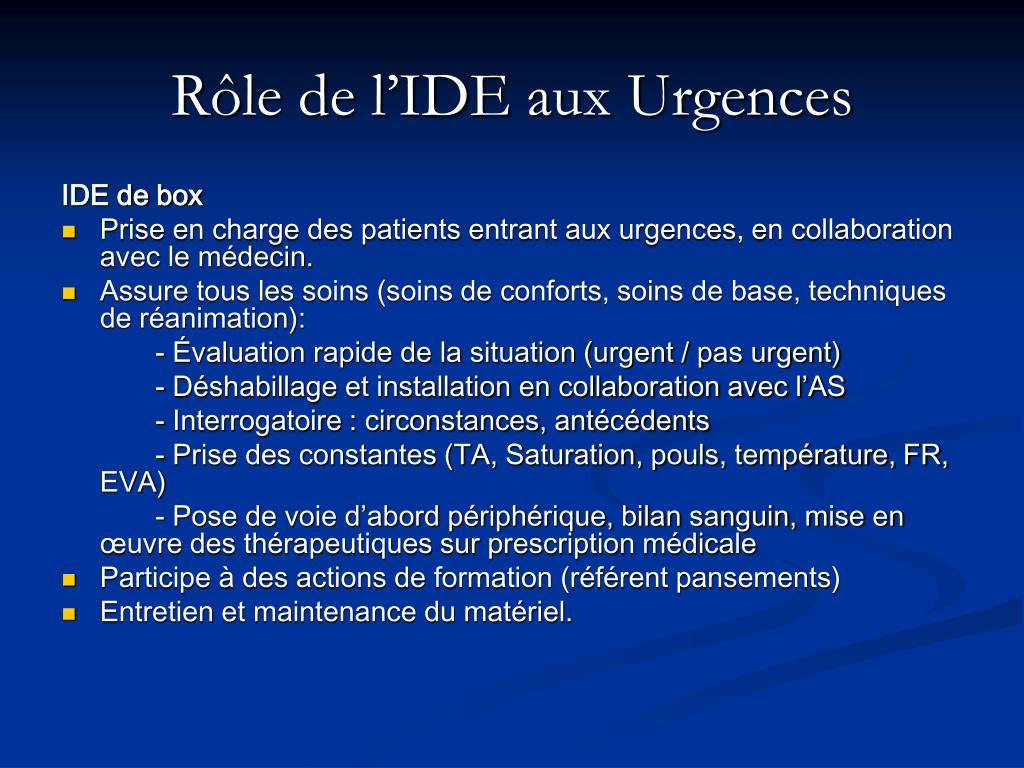 Rôle de l’IDE aux Urgences

IDE de box

- Prise en charge des patients entrant aux urgences, en collaboration avec le médecin.
- Assure tous les soins (soins de conforts, soins de base, techniques de réanimation):
 - Évaluation rapide de la situation (urgent / pas urgent)
 - Déshabillage et installation en collaboration avec l’AS
 - Interrogatoire : circonstances, antécédents
 - Prise des constantes (TA, Saturation, pouls, température, FR, EVA)
 - Pose de voie d’abord périphérique, bilan sanguin, mise en œuvre des thérapeutiques sur prescription médicale
- Participe à des actions de formation (référent pansements)
- Entretien et maintenance du matériel.